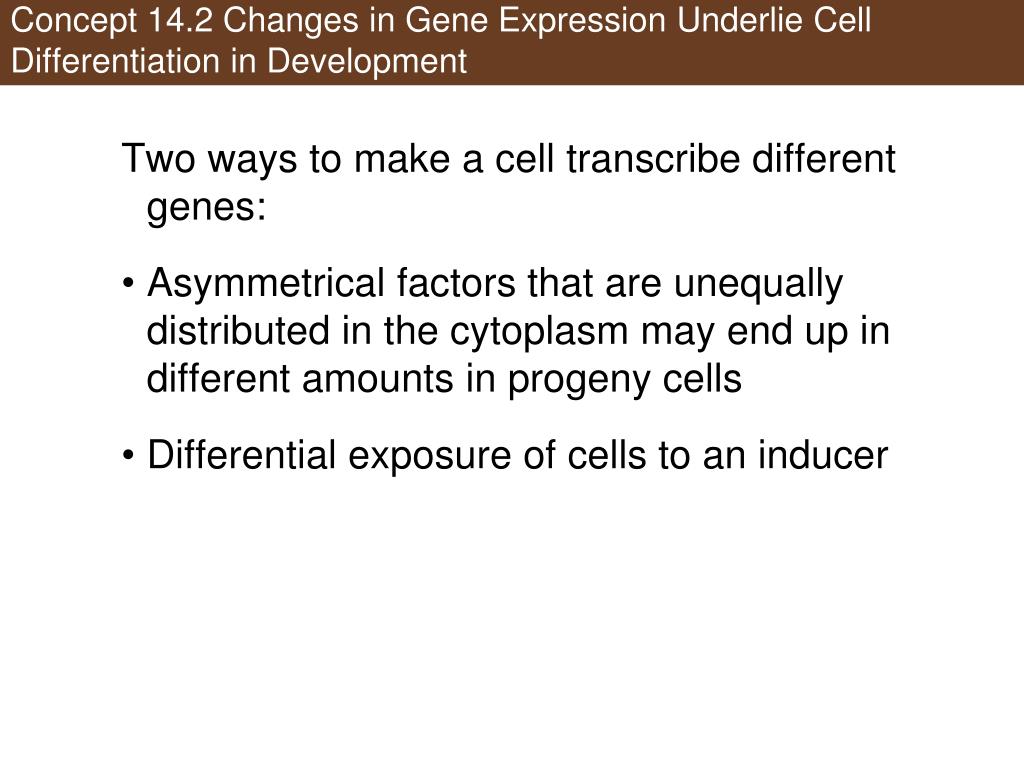 Concept 14.2 Changes in Gene Expression Underlie Cell Differentiation in Development

Two ways to make a cell transcribe different genes:

• Asymmetrical factors that are unequally distributed in the cytoplasm may end up in different amounts in progeny cells

• Differential exposure of cells to an inducer